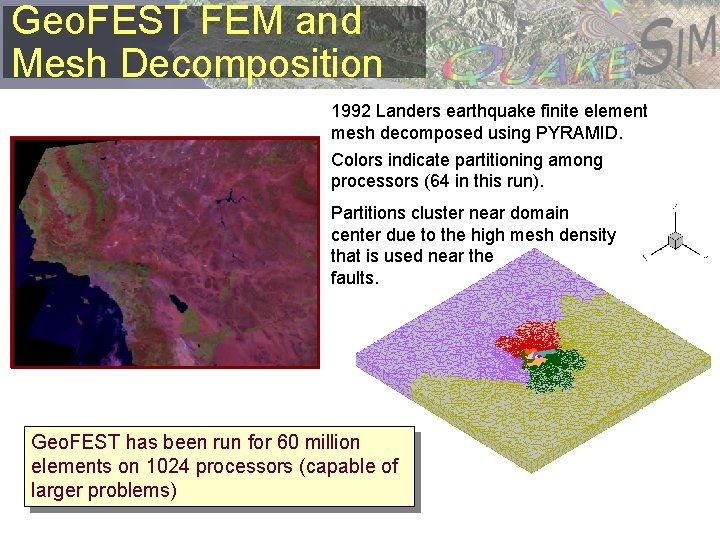 GeoFEST FEM and Mesh Decomposition

QUAKESIM

1992 Landers earthquake finite element mesh decomposed using PYRAMID.

Colors indicate partitioning among processors (64 in this run).

Partitions cluster near domain center due to the high mesh density that is used near the faults.

GeoFEST has been run for 60 million elements on 1024 processors (capable of larger problems)